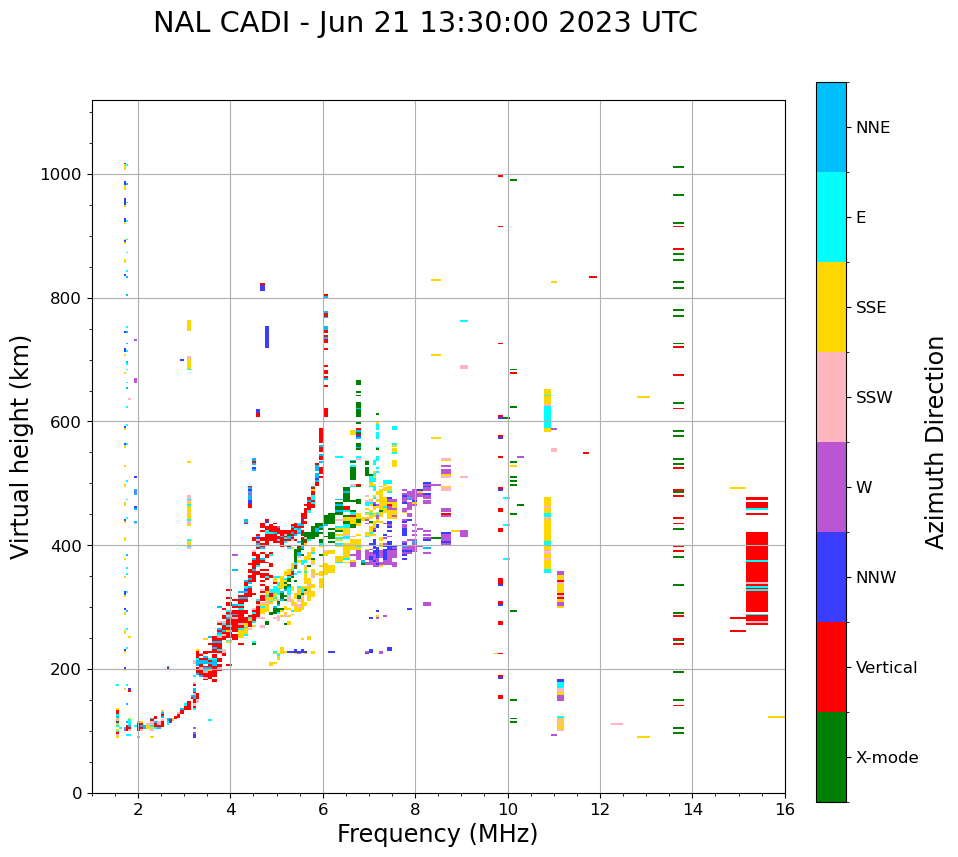 NAL CADI - Jun 21 13:30:00 2023 UTC

Virtual height (km)

1000
800
600
400
200
0

2
4
6
8
10
12
14
16

Frequency (MHz)

NNE
E
SSE
SSW
W
NNW
Vertical
X-mode

Azimuth Direction